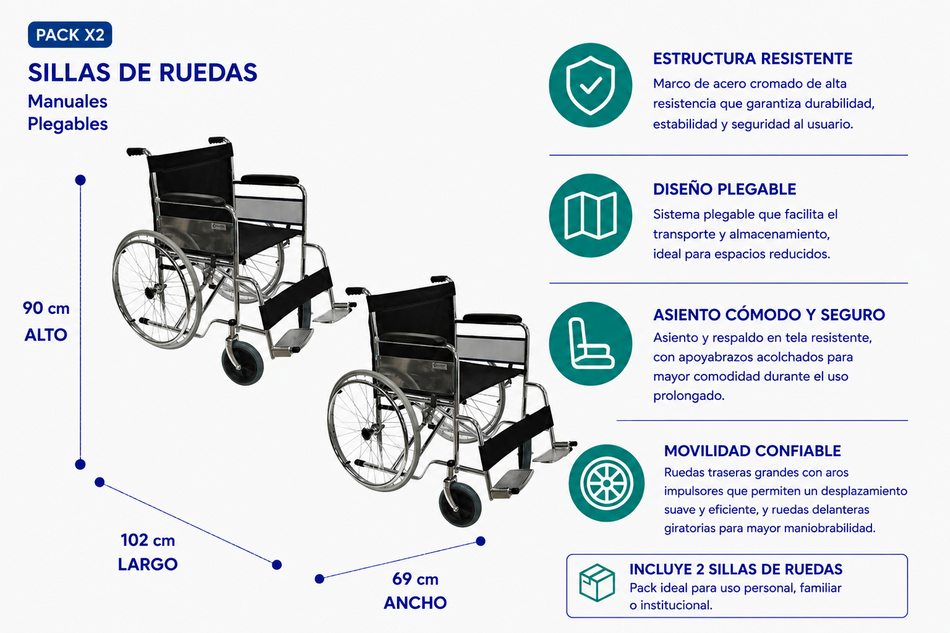 PACK X2

SILLAS DE RUEDAS
Manuales
Plegables

90 cm
ALTO

102 cm
LARGO

69 cm
ANCHO

ESTRUCTURA RESISTENTE
Marco de acero cromado de alta resistencia que garantiza durabilidad, estabilidad y seguridad al usuario.

DISEÑO PLEGABLE
Sistema plegable que facilita el transporte y almacenamiento, ideal para espacios reducidos.

ASIENTO CÓMODO Y SEGURO
Asiento y respaldo en tela resistente, con apoyabrazos acolchados para mayor comodidad durante el uso prolongado.

MOVILIDAD CONFIABLE
Ruedas traseras grandes con aros impulsores que permiten un desplazamiento suave y eficiente, y ruedas delanteras giratorias para mayor maniobrabilidad.

INCLUYE 2 SILLAS DE RUEDAS
Pack ideal para uso personal, familiar o institucional.